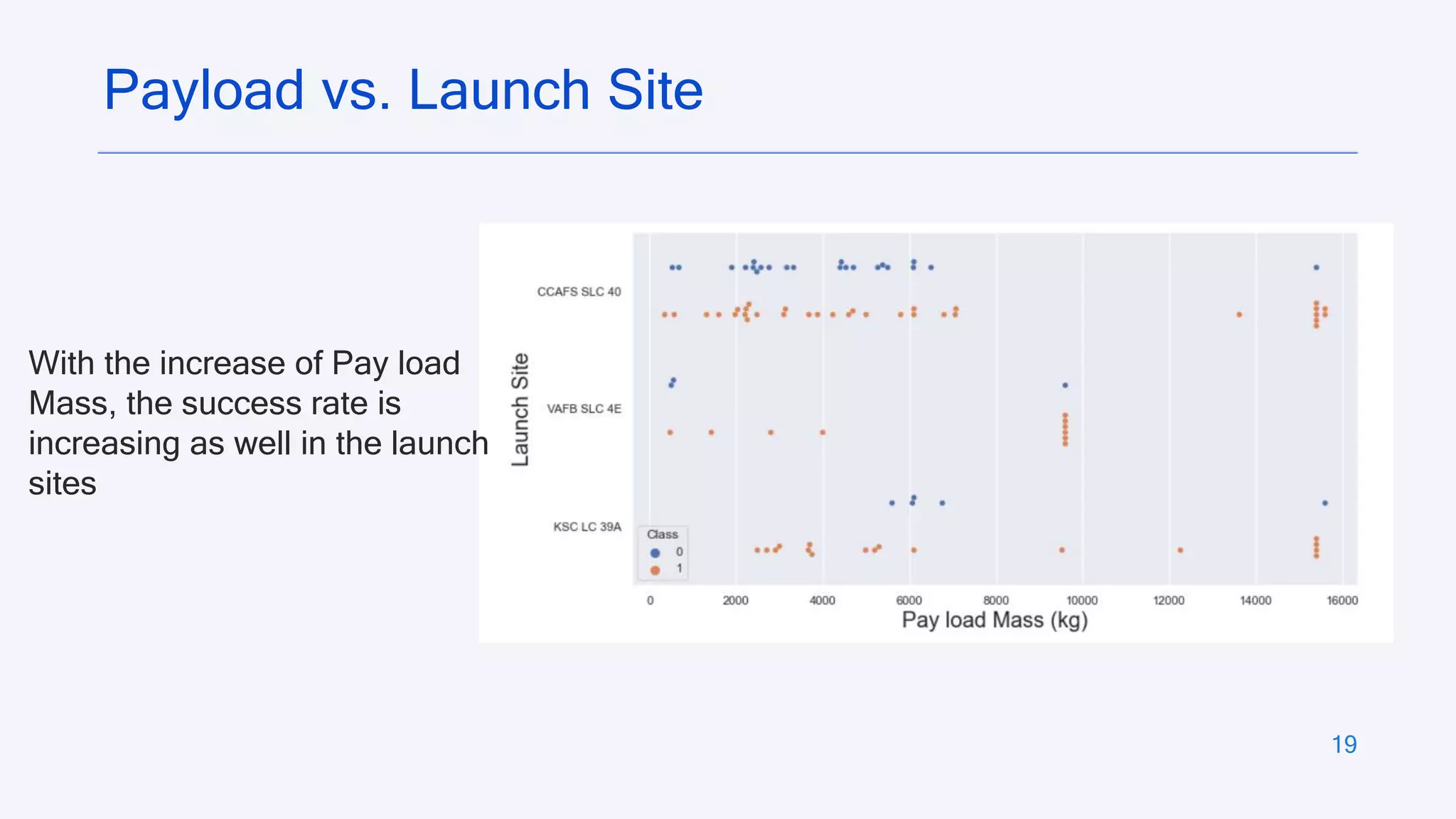 Payload vs. Launch Site

With the increase of Pay load Mass, the success rate is increasing as well in the launch sites

Launch Site

CCAFS SLC 40

VAFB SLC 4E

KSC LC 39A

Class
0
1

0 2000 4000 6000 8000 10000 12000 14000 16000

Pay load Mass (kg)

19